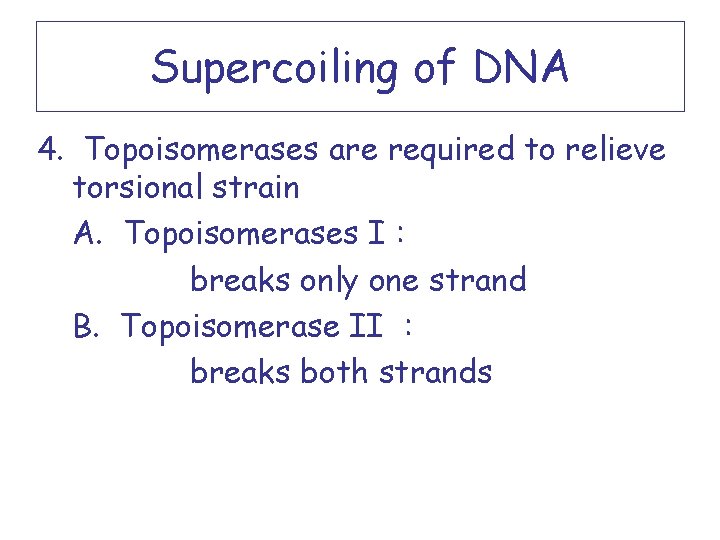 Supercoiling of DNA

4. Topoisomerases are required to relieve torsional strain

A. Topoisomerases I :

breaks only one strand

B. Topoisomerase II :

breaks both strands